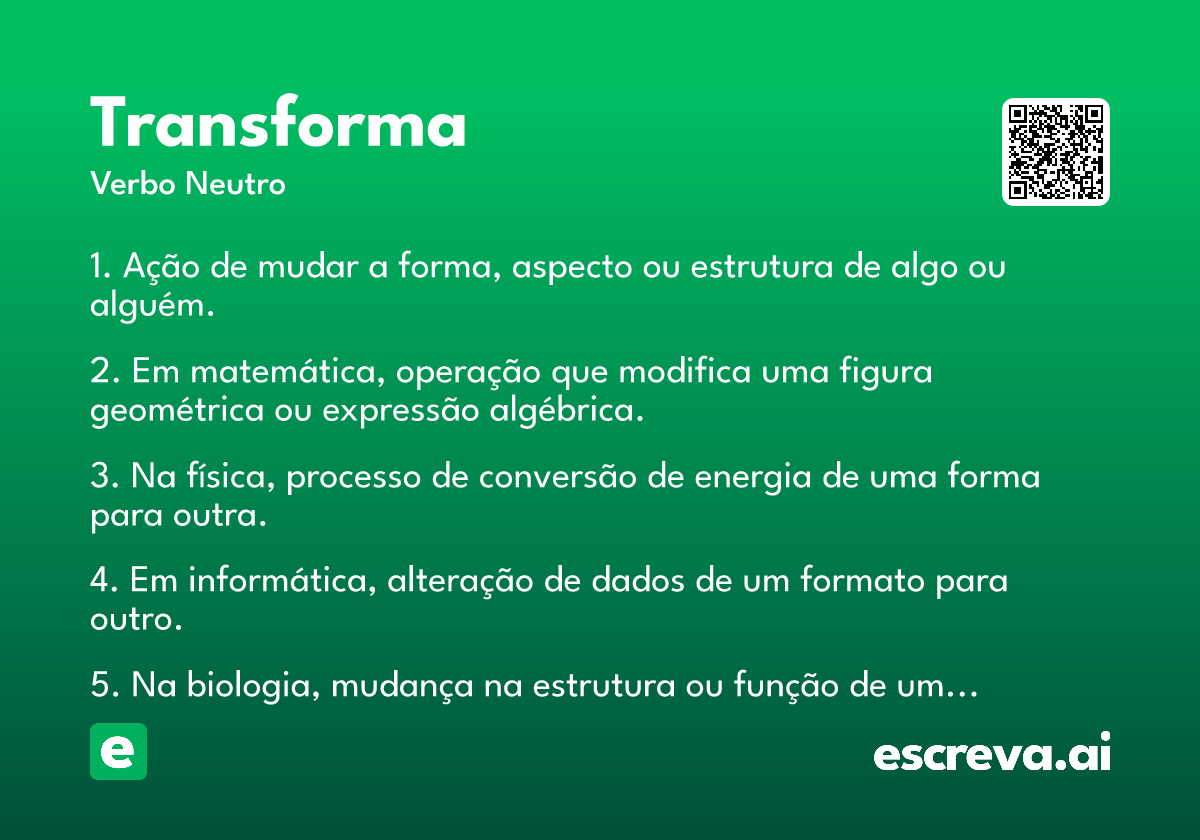 Transforma
Verbo Neutro

1. Ação de mudar a forma, aspecto ou estrutura de algo ou alguém.

2. Em matemática, operação que modifica uma figura geométrica ou expressão algébrica.

3. Na física, processo de conversão de energia de uma forma para outra.

4. Em informática, alteração de dados de um formato para outro.

5. Na biologia, mudança na estrutura ou função de um…

e

escreva.ai